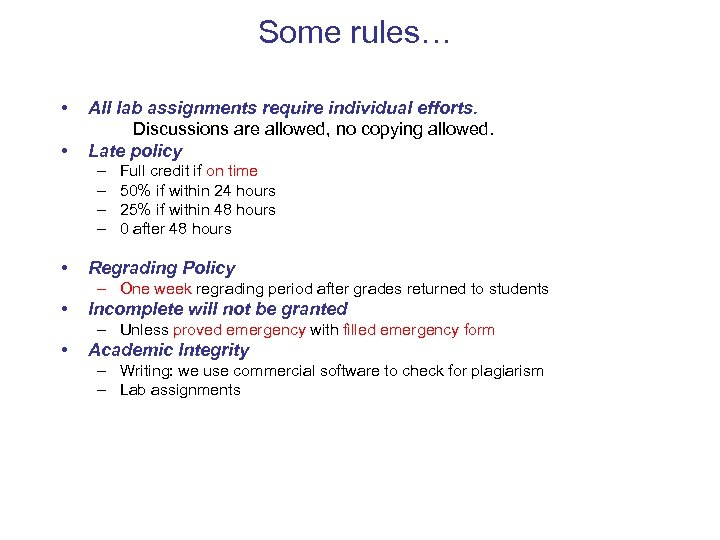 Some rules…

• All lab assignments require individual efforts.
Discussions are allowed, no copying allowed.
• Late policy
– Full credit if on time
– 50% if within 24 hours
– 25% if within 48 hours
– 0 after 48 hours

• Regrading Policy
– One week regrading period after grades returned to students
• Incomplete will not be granted
– Unless proved emergency with filled emergency form
• Academic Integrity
– Writing: we use commercial software to check for plagiarism
– Lab assignments